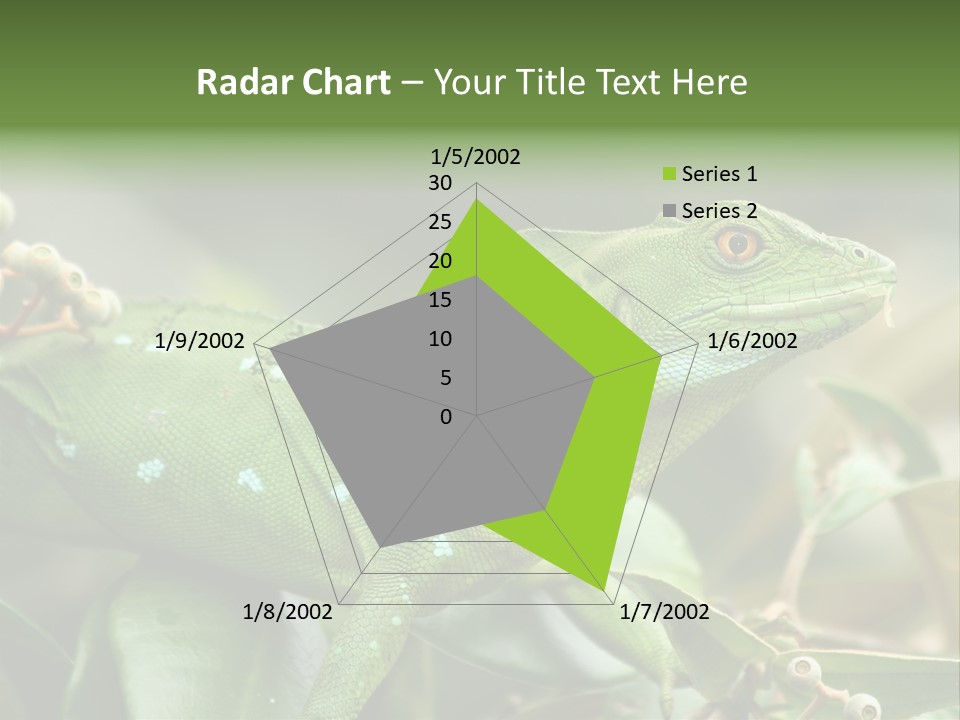 Radar Chart – Your Title Text Here

1/5/2002
30
25
20
15
10
5
0
1/6/2002
1/7/2002
1/8/2002
1/9/2002

Series 1
Series 2